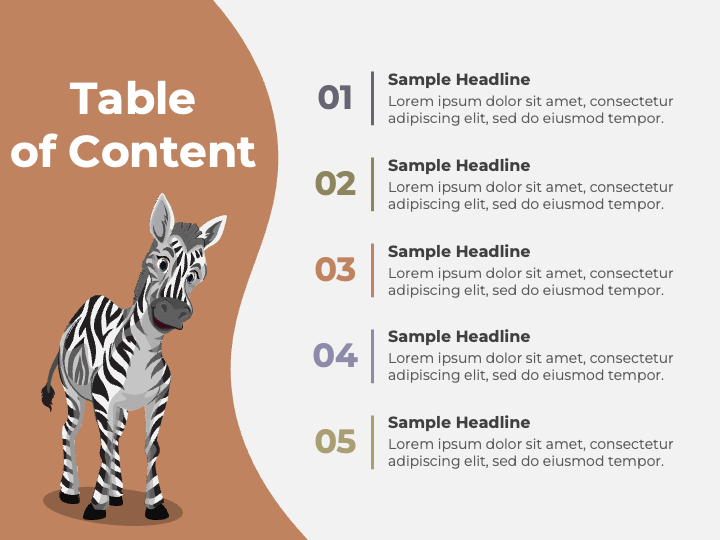 Table of Content

01
Sample Headline
Lorem ipsum dolor sit amet, consectetur adipiscing elit, sed do eiusmod tempor.

02
Sample Headline
Lorem ipsum dolor sit amet, consectetur adipiscing elit, sed do eiusmod tempor.

03
Sample Headline
Lorem ipsum dolor sit amet, consectetur adipiscing elit, sed do eiusmod tempor.

04
Sample Headline
Lorem ipsum dolor sit amet, consectetur adipiscing elit, sed do eiusmod tempor.

05
Sample Headline
Lorem ipsum dolor sit amet, consectetur adipiscing elit, sed do eiusmod tempor.